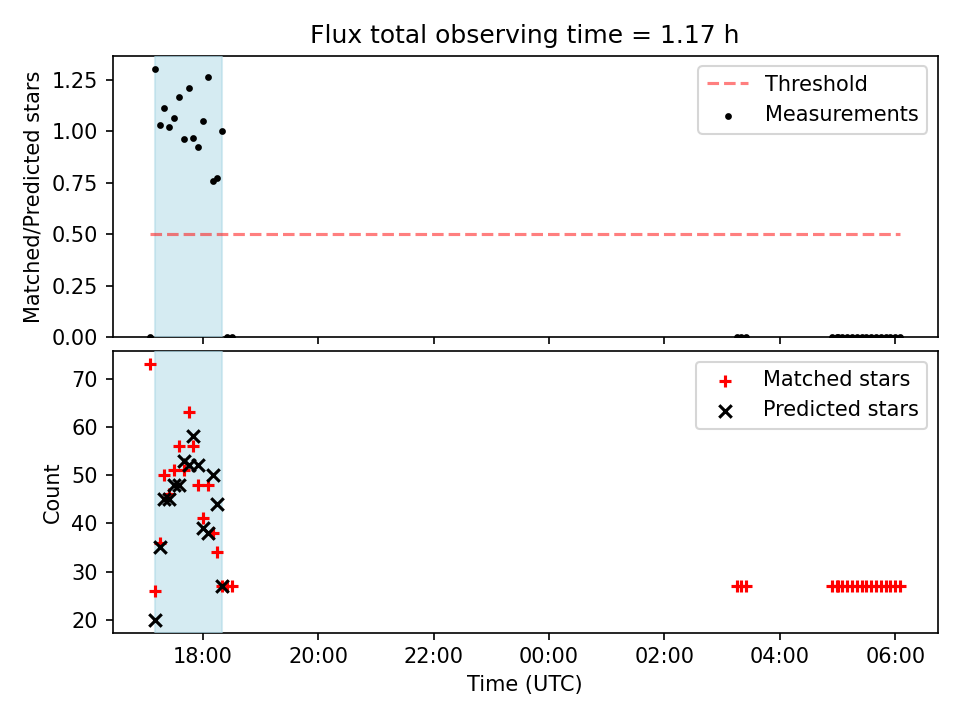 Flux total observing time = 1.17 h

Matched/Predicted stars

1.25
1.00
0.75
0.50
0.25
0.00

Threshold
Measurements

Count

70
60
50
40
30
20

Matched stars
Predicted stars

18:00
20:00
22:00
00:00
02:00
04:00
06:00

Time (UTC)